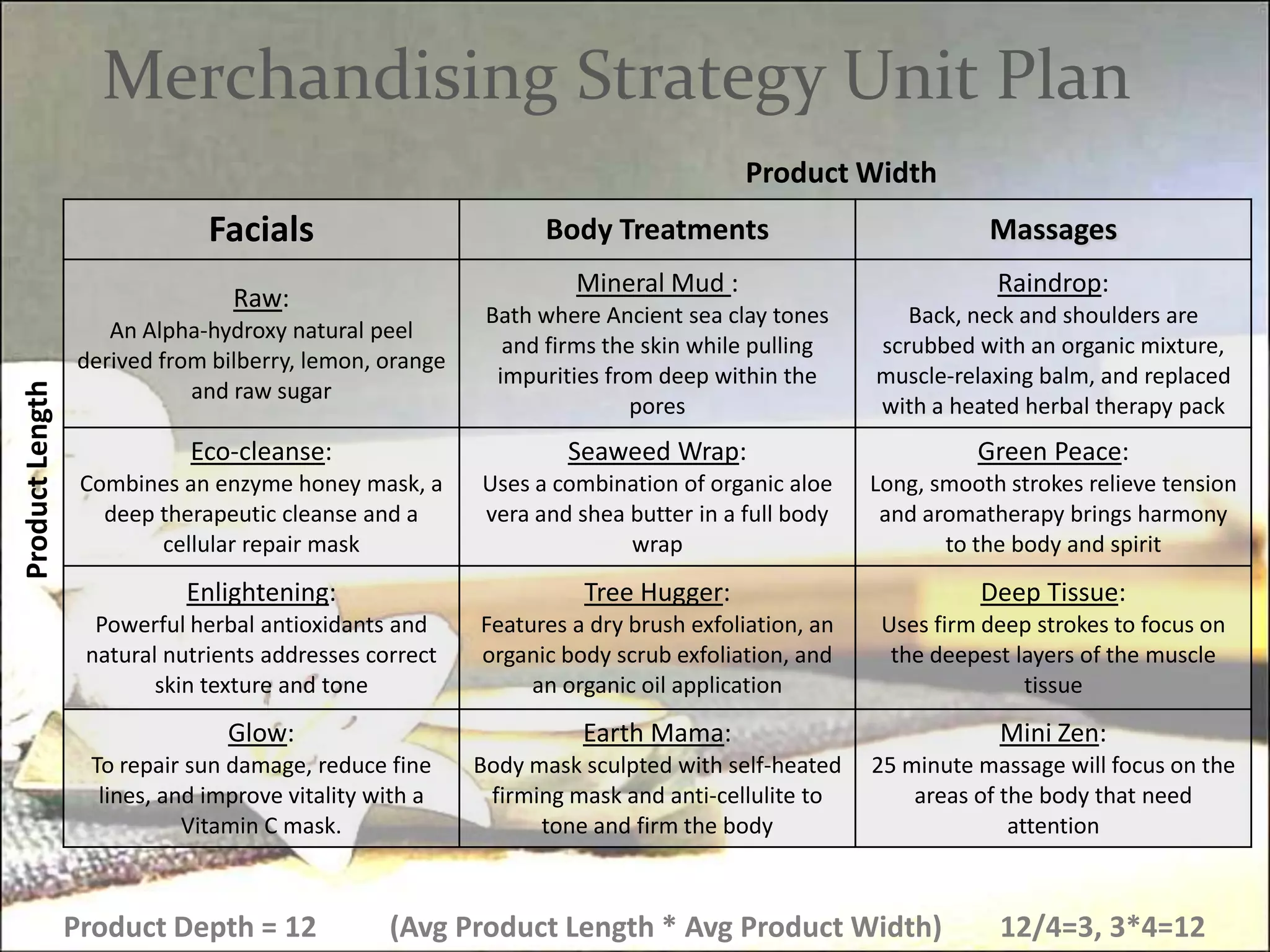 Merchandising Strategy Unit Plan

Product Width

Product Length

| Facials | Body Treatments | Massages |
|---|---|---|
| Raw: An Alpha-hydroxy natural peel derived from bilberry, lemon, orange and raw sugar | Mineral Mud : Bath where Ancient sea clay tones and firms the skin while pulling impurities from deep within the pores | Raindrop: Back, neck and shoulders are scrubbed with an organic mixture, muscle-relaxing balm, and replaced with a heated herbal therapy pack |
| Eco-cleanse: Combines an enzyme honey mask, a deep therapeutic cleanse and a cellular repair mask | Seaweed Wrap: Uses a combination of organic aloe vera and shea butter in a full body wrap | Green Peace: Long, smooth strokes relieve tension and aromatherapy brings harmony to the body and spirit |
| Enlightening: Powerful herbal antioxidants and natural nutrients addresses correct skin texture and tone | Tree Hugger: Features a dry brush exfoliation, an organic body scrub exfoliation, and an organic oil application | Deep Tissue: Uses firm deep strokes to focus on the deepest layers of the muscle tissue |
| Glow: To repair sun damage, reduce fine lines, and improve vitality with a Vitamin C mask. | Earth Mama: Body mask sculpted with self-heated firming mask and anti-cellulite to tone and firm the body | Mini Zen: 25 minute massage will focus on the areas of the body that need attention |

Product Depth = 12 (Avg Product Length * Avg Product Width) 12/4=3, 3*4=12